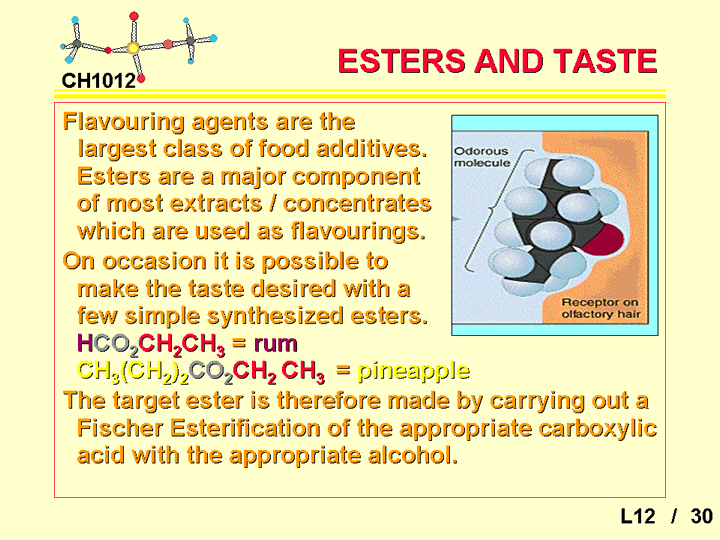 CH1012

ESTERS AND TASTE

Flavouring agents are the largest class of food additives. Esters are a major component of most extracts / concentrates which are used as flavourings.

On occasion it is possible to make the taste desired with a few simple synthesized esters.

$HCO_2CH_2CH_3$ = rum

$CH_3(CH_2)_2CO_2CH_2CH_3$ = pineapple

The target ester is therefore made by carrying out a Fischer Esterification of the appropriate carboxylic acid with the appropriate alcohol.

Odorous molecule

Receptor on olfactory hair

L12 / 30